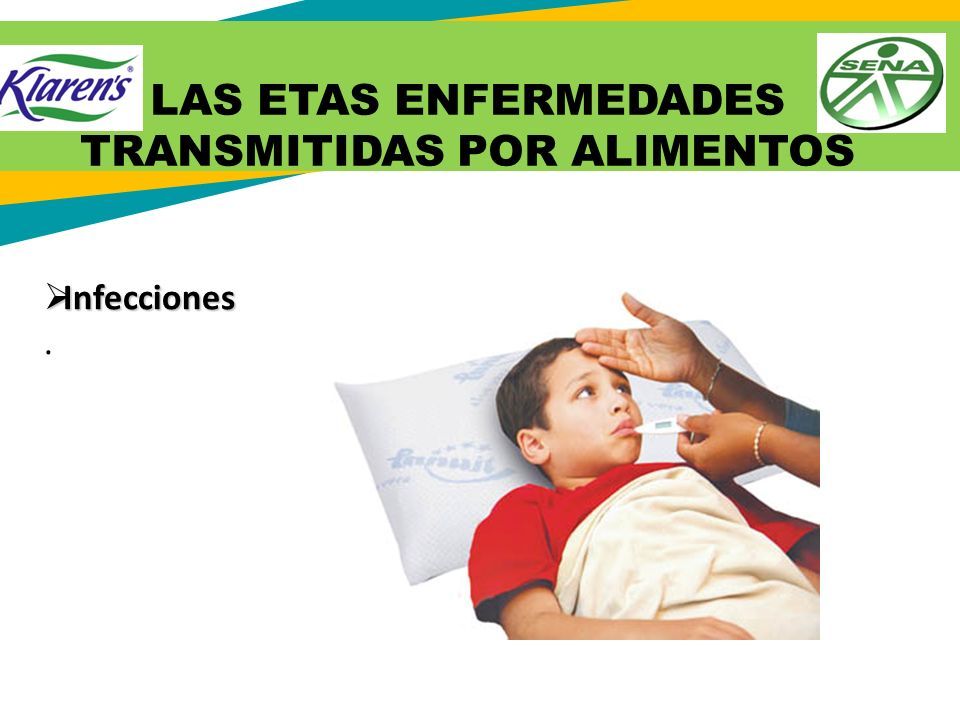 Klaren's

SENA

LAS ETAS ENFERMEDADES TRANSMITIDAS POR ALIMENTOS

➢Infecciones

.